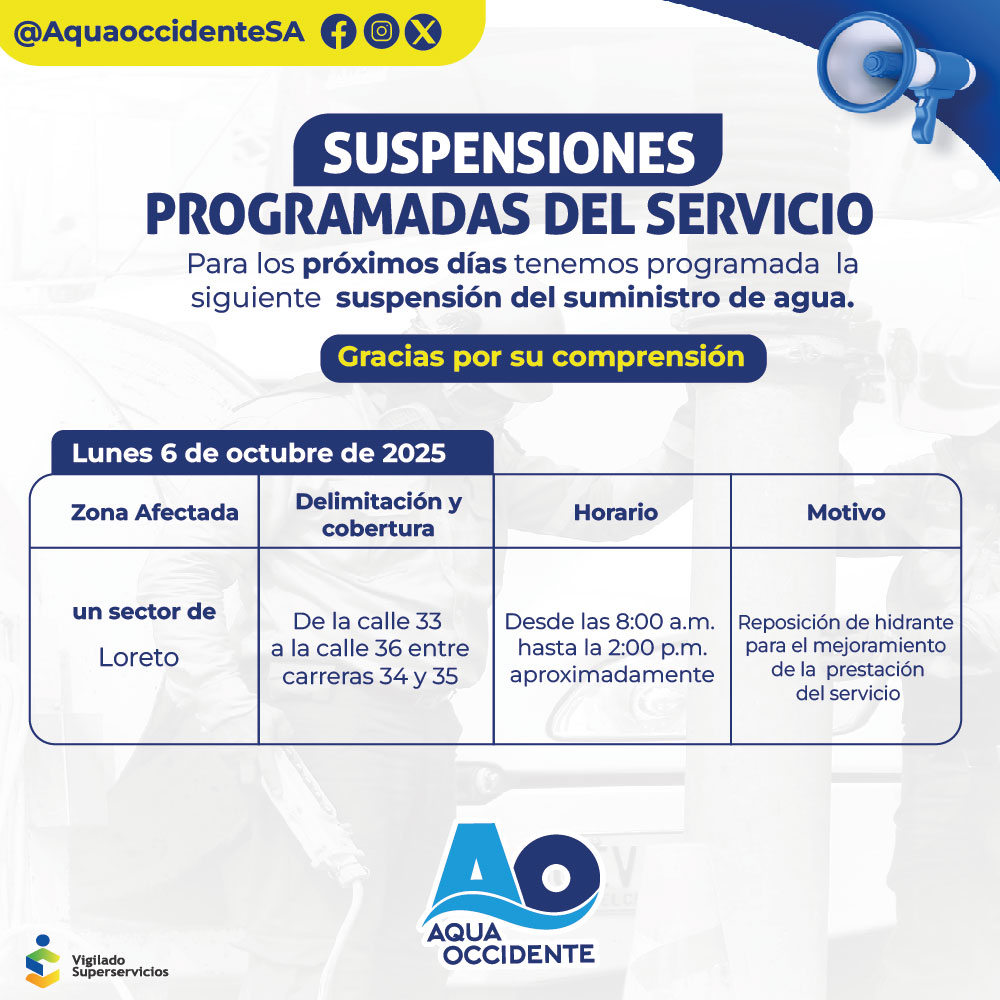 @AquaoccidenteSA

SUSPENSIONES PROGRAMADAS DEL SERVICIO

Para los próximos días tenemos programada la siguiente suspensión del suministro de agua.

Gracias por su comprensión

Lunes 6 de octubre de 2025

| Zona Afectada | Delimitación y cobertura | Horario | Motivo |
|---|---|---|---|
| un sector de Loreto | De la calle 33 a la calle 36 entre carreras 34 y 35 | Desde las 8:00 a.m. hasta la 2:00 p.m. aproximadamente | Reposición de hidrante para el mejoramiento de la prestación del servicio |

AO AQUA OCCIDENTE

Vigilado Superservicios